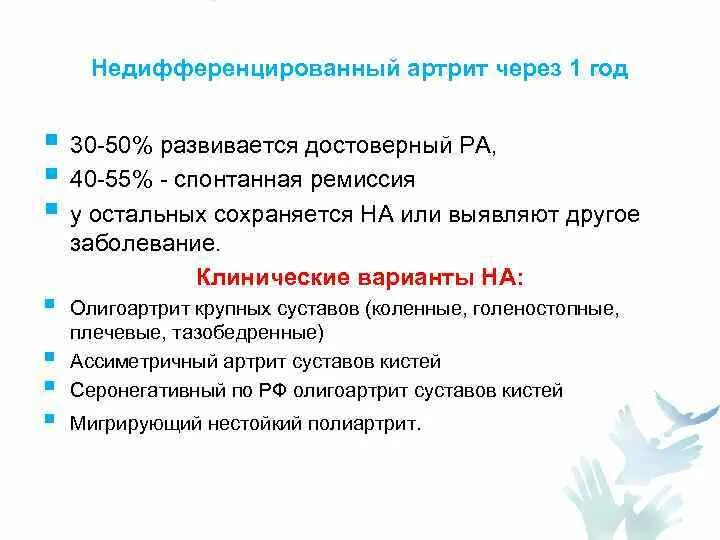 Недифференцированный артрит через 1 год

30-50% развивается достоверный РА,

40-55% - спонтанная ремиссия

у остальных сохраняется НА или выявляют другое заболевание.

Клинические варианты НА:

Олигоартрит крупных суставов (коленные, голеностопные, плечевые, тазобедренные)

Ассиметричный артрит суставов кистей

Серонегативный по РФ олигоартрит суставов кистей

Мигрирующий нестойкий полиартрит.